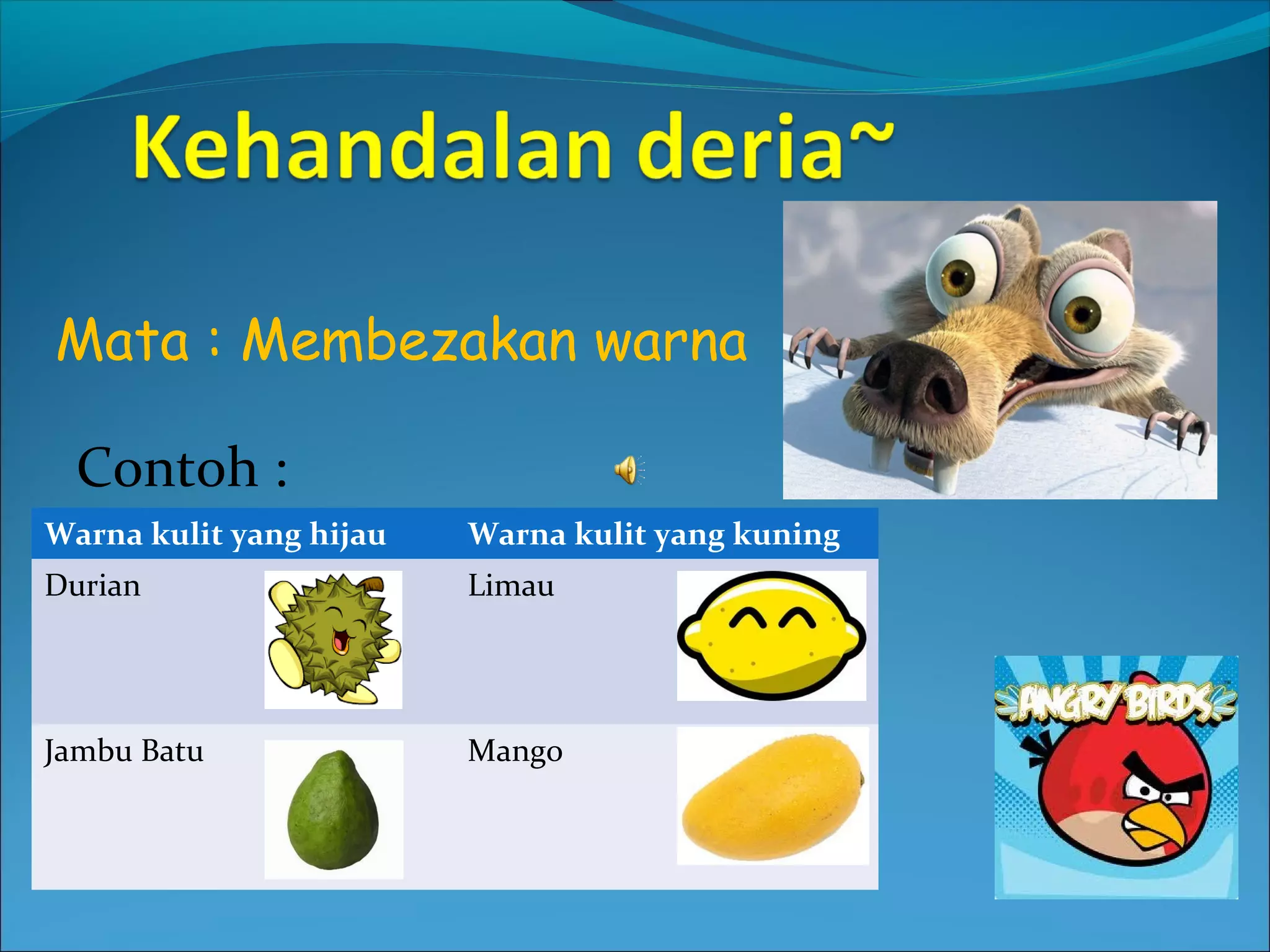 Kehandalan deria~

Mata : Membezakan warna

Contoh :

| Warna kulit yang hijau | Warna kulit yang kuning |
|---|---|
| Durian | Limau |
| Jambu Batu | Mango |

ANGRY BIRDS